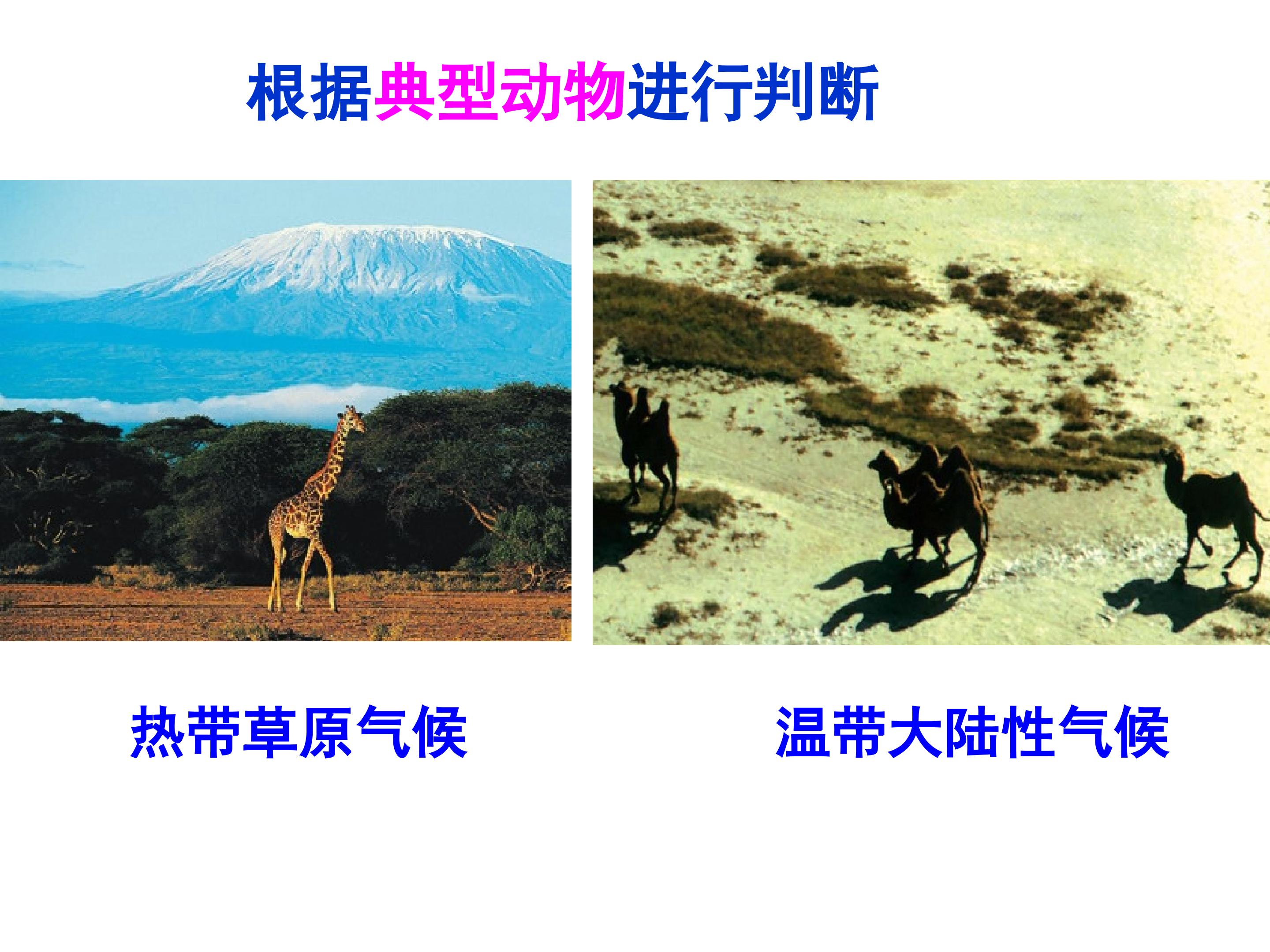 根据典型动物进行判断

热带草原气候

温带大陆性气候